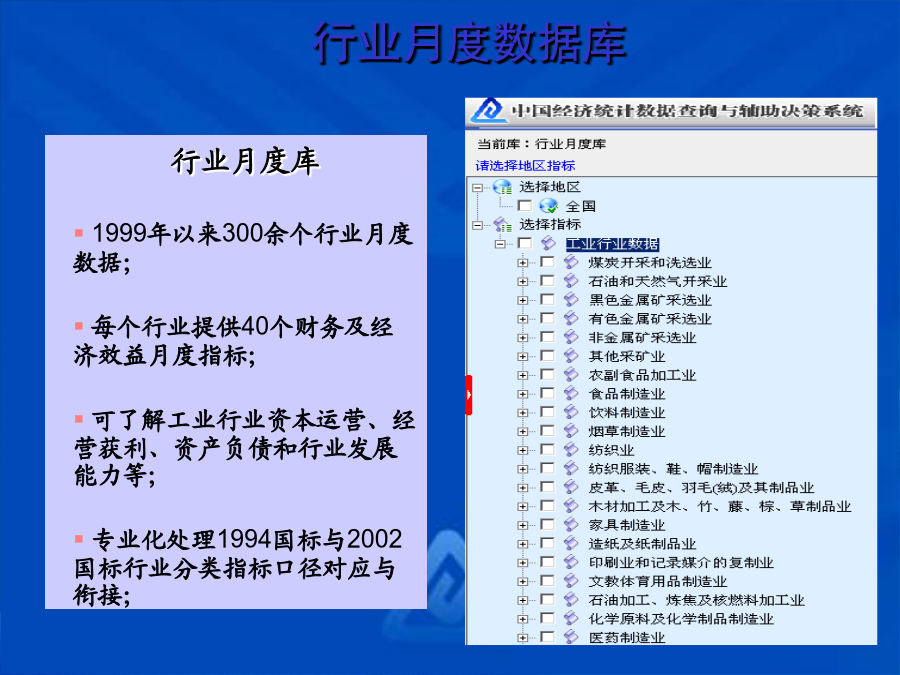 行业月度数据库

行业月度库

▪ 1999年以来300余个行业月度数据;

▪ 每个行业提供40个财务及经济效益月度指标;

▪ 可了解工业行业资本运营、经营获利、资产负债和行业发展能力等;

▪ 专业化处理1994国标与2002国标行业分类指标口径对应与衔接;

中国经济统计数据查询与辅助决策系统

当前库：行业月度库

请选择地区指标

选择地区
全国
选择指标
工业行业数据
煤炭开采和洗选业
石油和天然气开采业
黑色金属矿采选业
有色金属矿采选业
非金属矿采选业
其他采矿业
农副食品加工业
食品制造业
饮料制造业
烟草制造业
纺织业
纺织服装、鞋、帽制造业
皮革、毛皮、羽毛(绒)及其制品业
木材加工及木、竹、藤、棕、草制品业
家具制造业
造纸及纸制品业
印刷业和记录媒介的复制业
文教体育用品制造业
石油加工、炼焦及核燃料加工业
化学原料及化学制品制造业
医药制造业